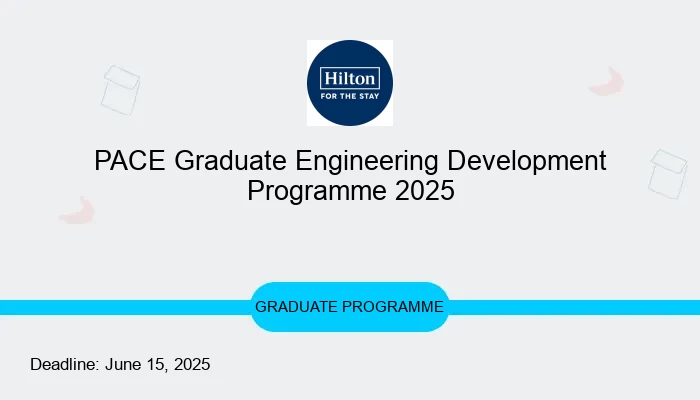 Hilton
FOR THE STAY

PACE Graduate Engineering Development Programme 2025

GRADUATE PROGRAMME

Deadline: June 15, 2025